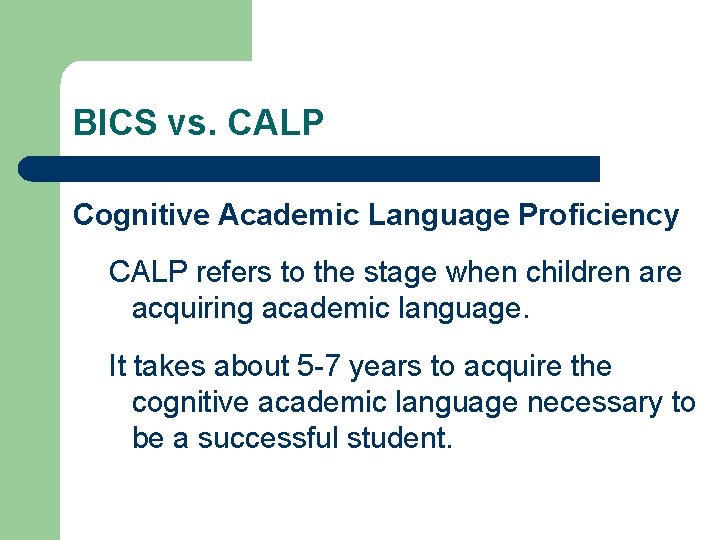 BICS vs. CALP

Cognitive Academic Language Proficiency

CALP refers to the stage when children are acquiring academic language.

It takes about 5-7 years to acquire the cognitive academic language necessary to be a successful student.